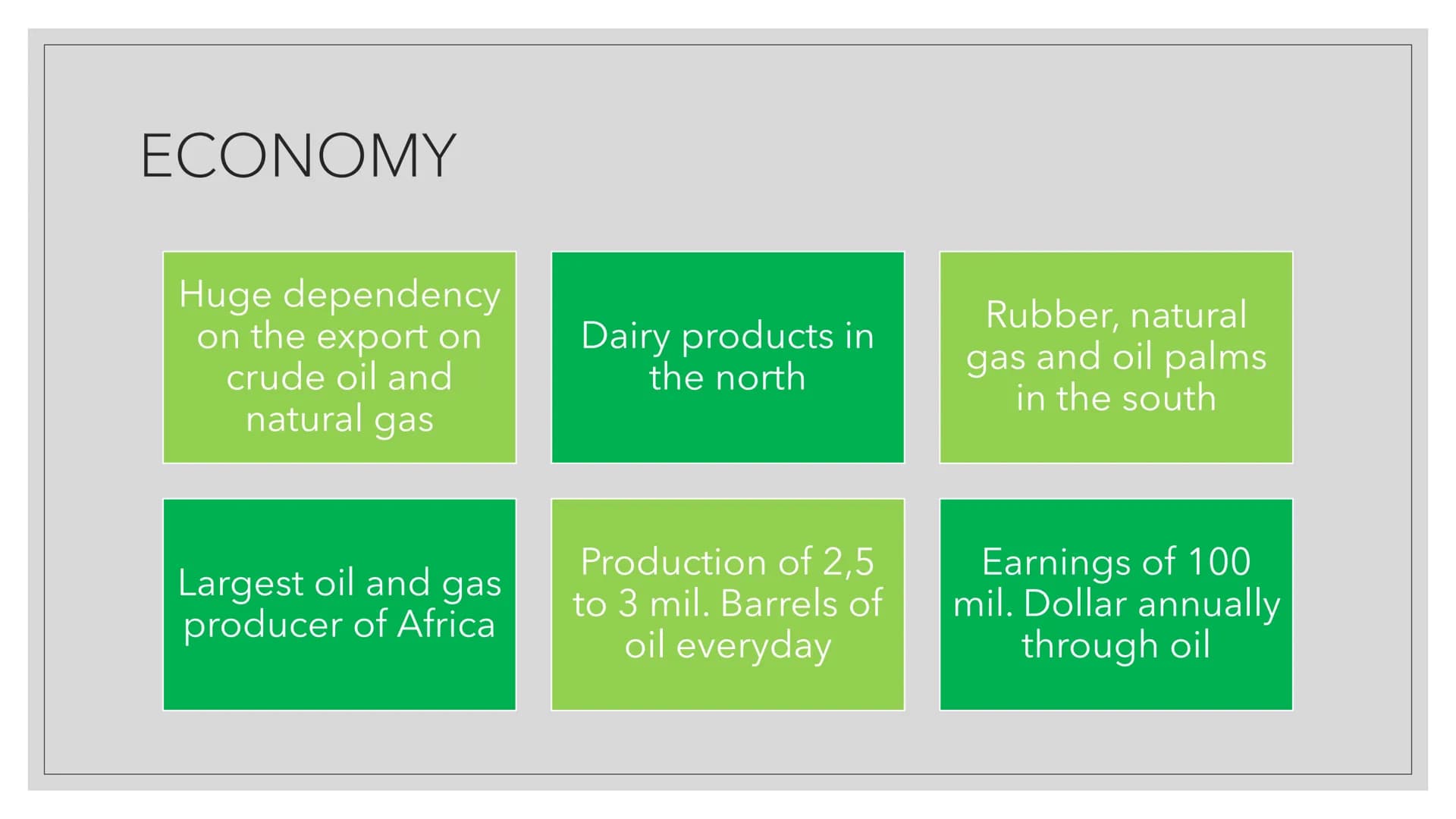 ECONOMY

Huge dependency on the export on crude oil and natural gas

Dairy products in the north

Rubber, natural gas and oil palms in the south

Largest oil and gas producer of Africa

Production of 2,5 to 3 mil. Barrels of oil everyday

Earnings of 100 mil. Dollar annually through oil